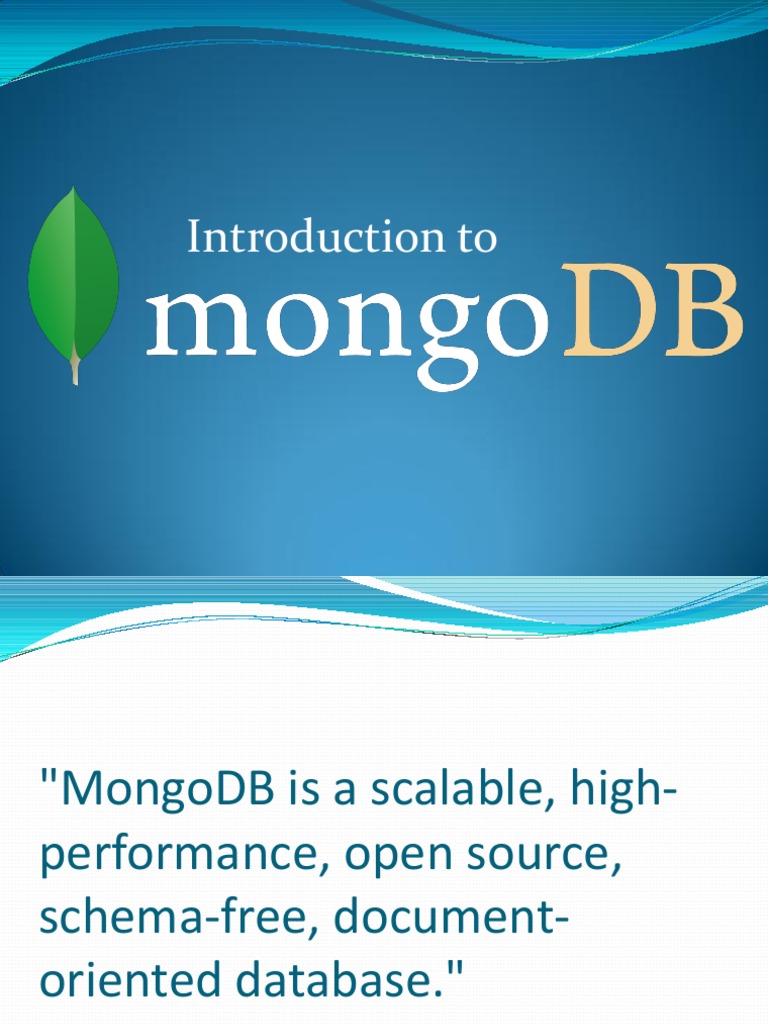 Introduction to
mongoDB

"MongoDB is a scalable, high-performance, open source, schema-free, document-oriented database."